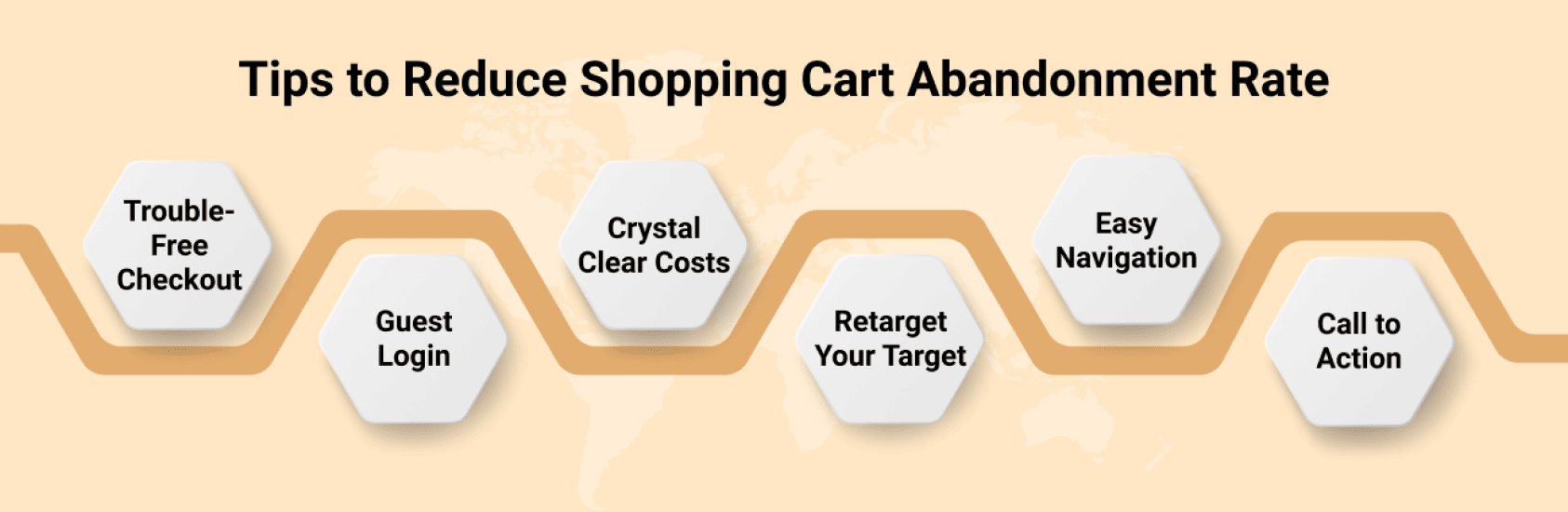 Tips to Reduce Shopping Cart Abandonment Rate

Trouble-Free Checkout

Guest Login

Crystal Clear Costs

Retarget Your Target

Easy Navigation

Call to Action